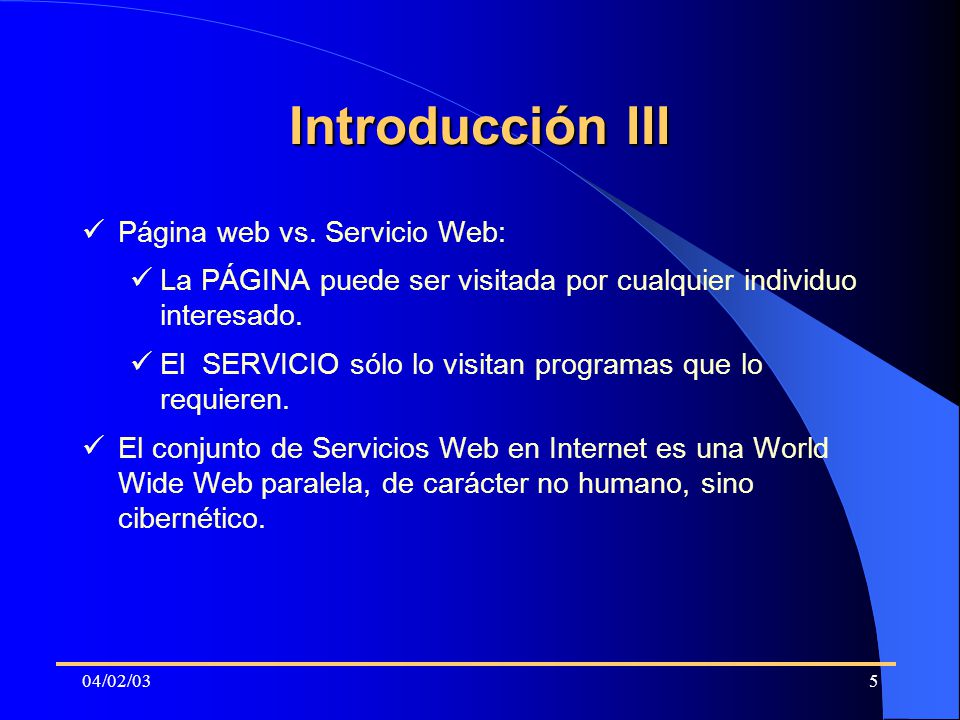 Introducción III

✓ Página web vs. Servicio Web:

✓ La PÁGINA puede ser visitada por cualquier individuo interesado.

✓ El  SERVICIO sólo lo visitan programas que lo requieren.

✓ El conjunto de Servicios Web en Internet es una World Wide Web paralela, de carácter no humano, sino cibernético.

04/02/03

5